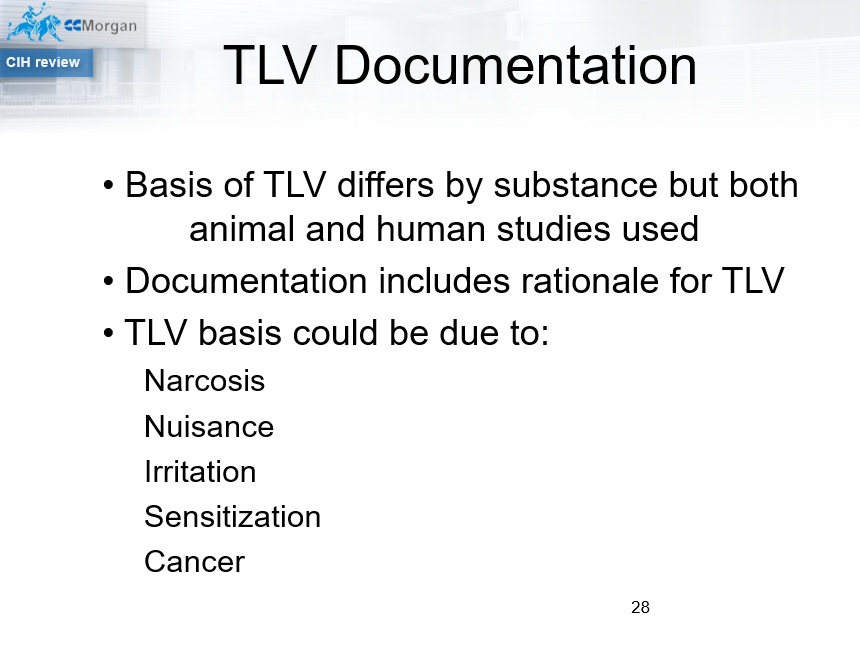 CCMorgan
CIH review

TLV Documentation

• Basis of TLV differs by substance but both animal and human studies used
• Documentation includes rationale for TLV
• TLV basis could be due to:
Narcosis
Nuisance
Irritation
Sensitization
Cancer

28